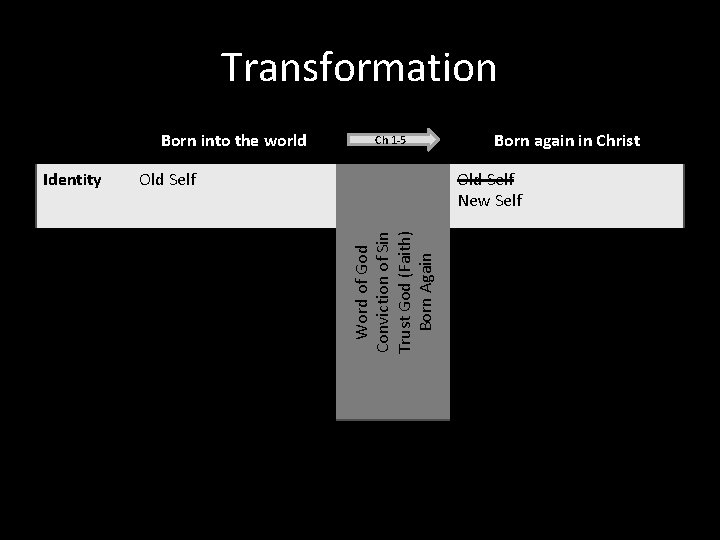 Transformation

Born into the world

Ch 1-5

Born again in Christ

Identity

Old Self

Word of God
Conviction of Sin
Trust God (Faith)
Born Again

~~Old Self~~
New Self